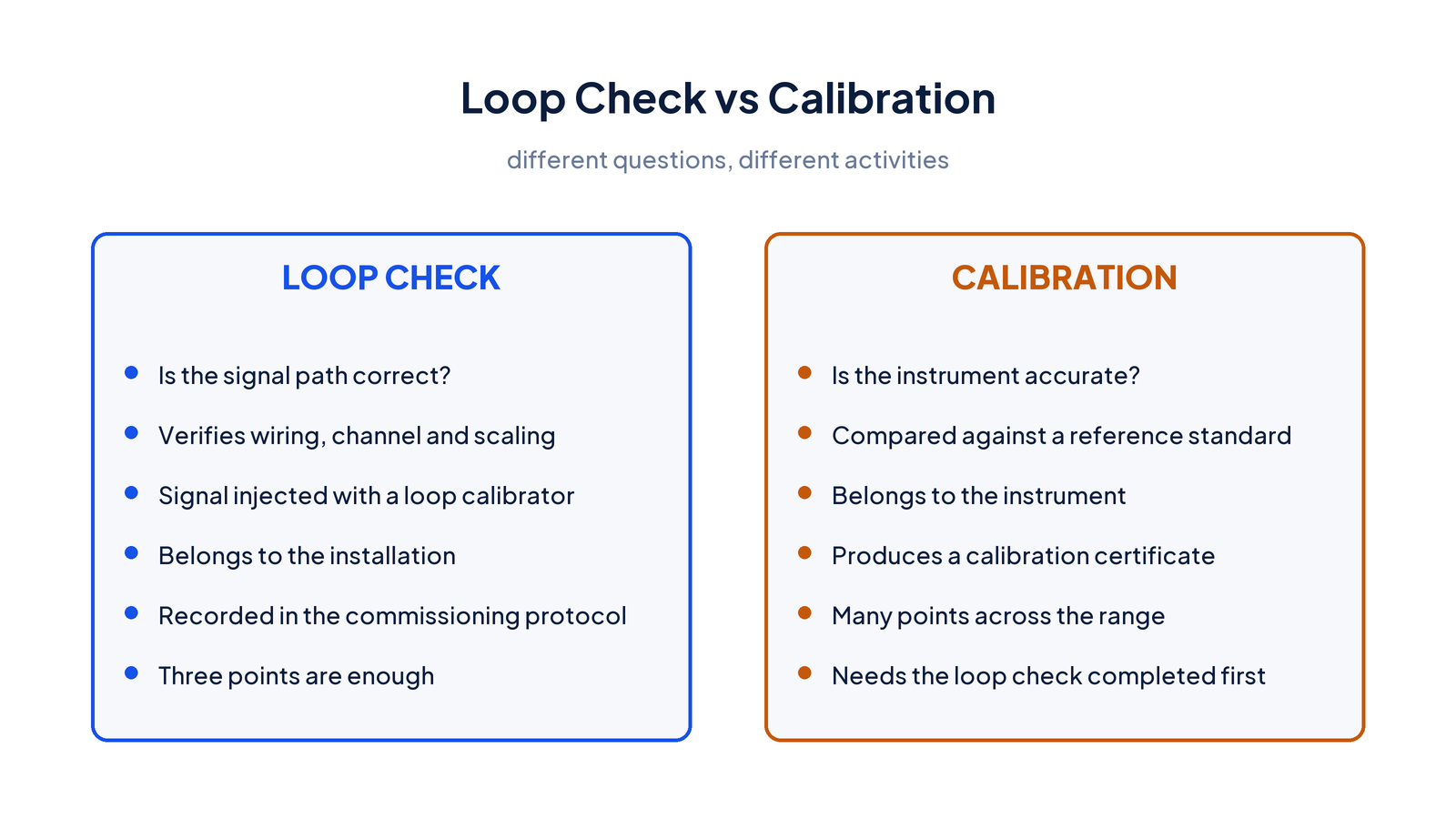 Loop Check vs Calibration

different questions, different activities

LOOP CHECK

- Is the signal path correct?
- Verifies wiring, channel and scaling
- Signal injected with a loop calibrator
- Belongs to the installation
- Recorded in the commissioning protocol
- Three points are enough

CALIBRATION

- Is the instrument accurate?
- Compared against a reference standard
- Belongs to the instrument
- Produces a calibration certificate
- Many points across the range
- Needs the loop check completed first